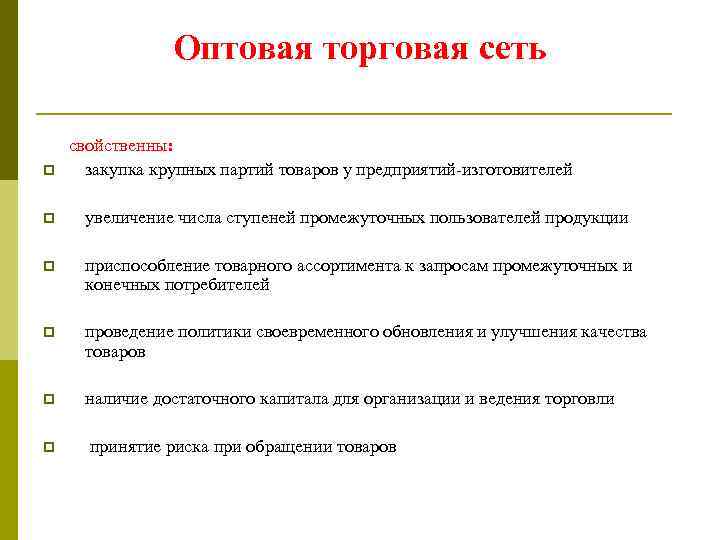 Оптовая торговая сеть

свойственны:

закупка крупных партий товаров у предприятий-изготовителей

увеличение числа ступеней промежуточных пользователей продукции

приспособление товарного ассортимента к запросам промежуточных и конечных потребителей

проведение политики своевременного обновления и улучшения качества товаров

наличие достаточного капитала для организации и ведения торговли

принятие риска при обращении товаров